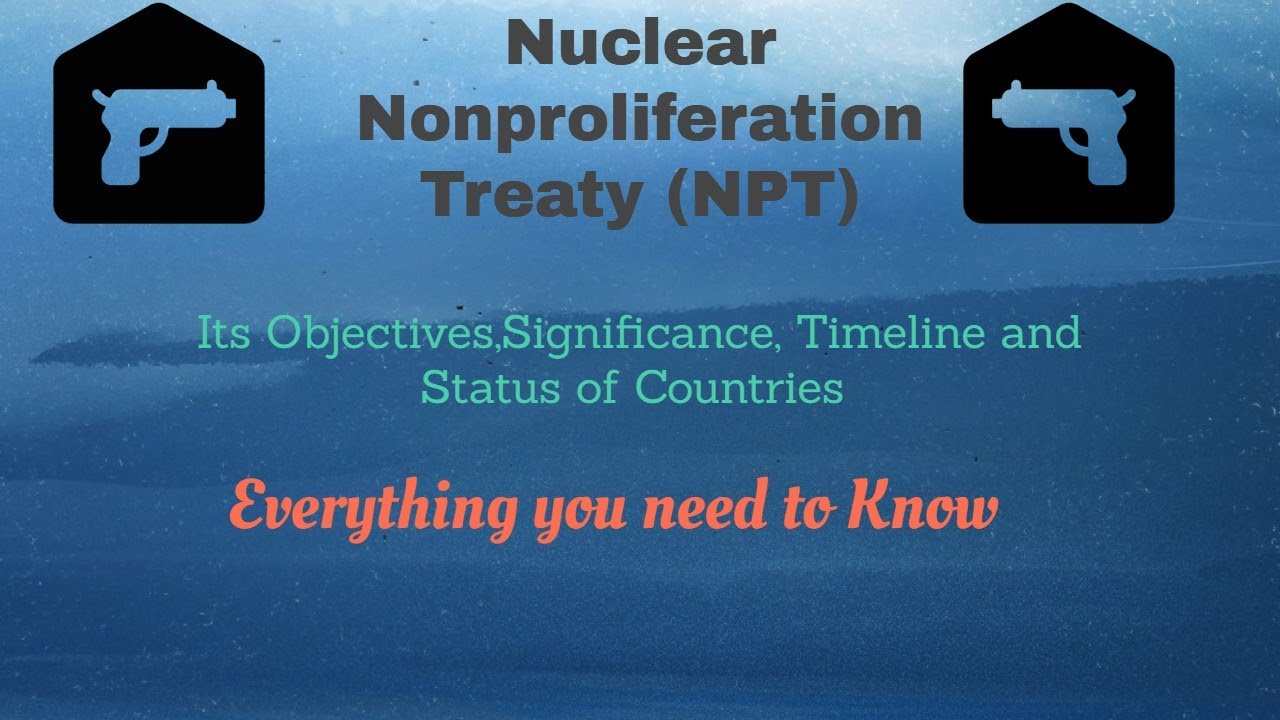 Nuclear Nonproliferation Treaty (NPT)

Its Objectives,Significance, Timeline and Status of Countries

Everything you need to Know